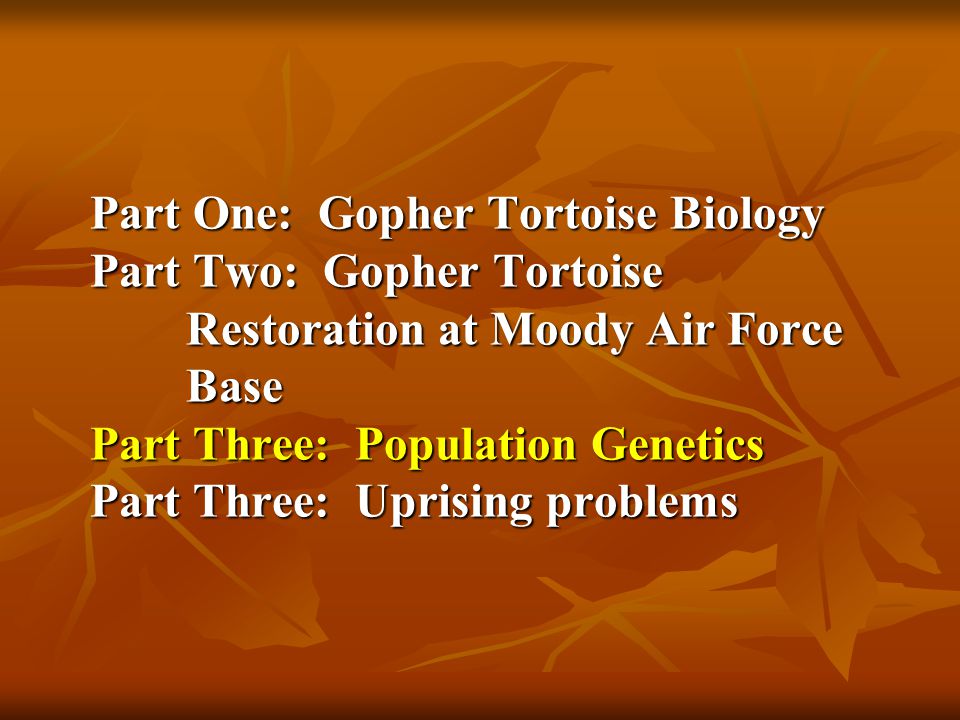 Part One: Gopher Tortoise Biology
Part Two: Gopher Tortoise Restoration at Moody Air Force Base
Part Three: Population Genetics
Part Three: Uprising problems